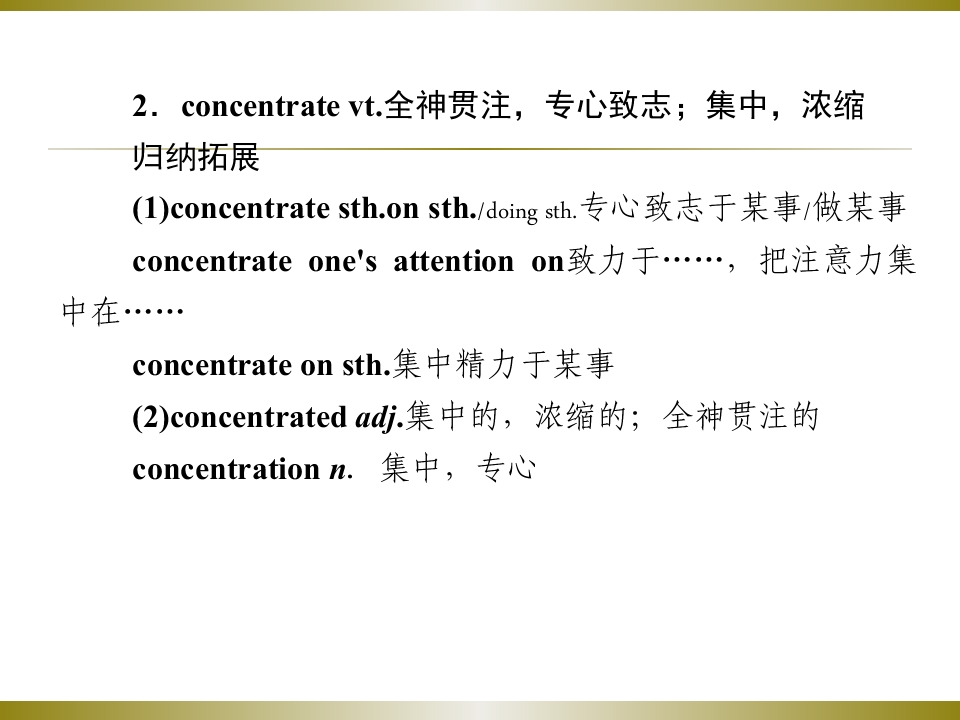 2．concentrate vt.全神贯注，专心致志；集中，浓缩

归纳拓展

(1)concentrate sth.on sth./doing sth.专心致志于某事/做某事

concentrate one's attention on致力于……，把注意力集中在……

concentrate on sth.集中精力于某事

(2)concentrated adj.集中的，浓缩的；全神贯注的

concentration n. 集中，专心